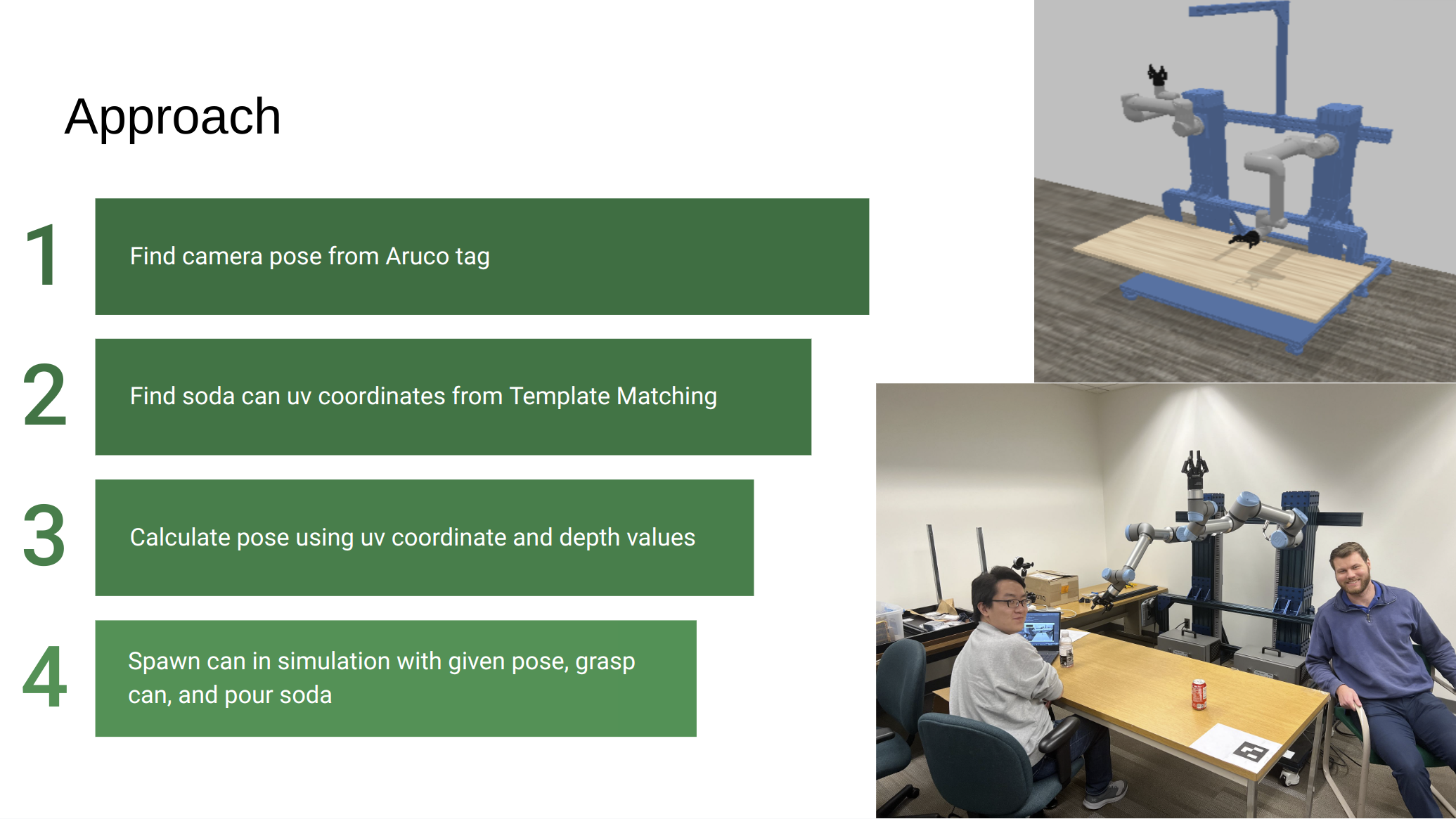 Approach

1

Find camera pose from Aruco tag

2

Find soda can uv coordinates from Template Matching

3

Calculate pose using uv coordinate and depth values

4

Spawn can in simulation with given pose, grasp can, and pour soda